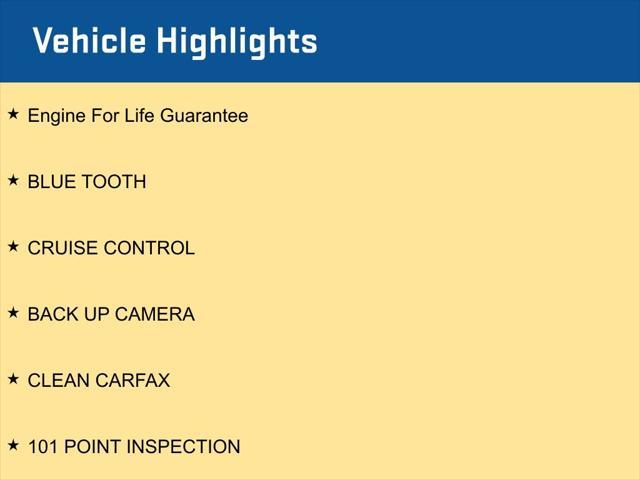 Vehicle Highlights

★ Engine For Life Guarantee

★ BLUE TOOTH

★ CRUISE CONTROL

★ BACK UP CAMERA

★ CLEAN CARFAX

★ 101 POINT INSPECTION